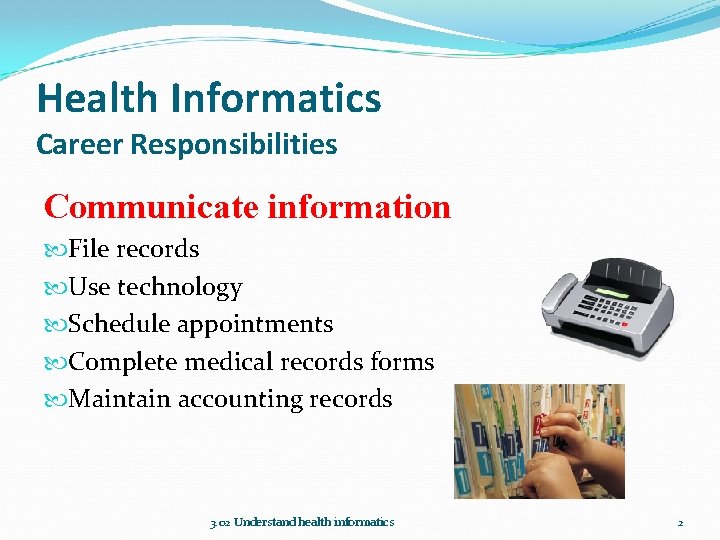 Health Informatics
Career Responsibilities

Communicate information
File records
Use technology
Schedule appointments
Complete medical records forms
Maintain accounting records

3.02 Understand health informatics

2